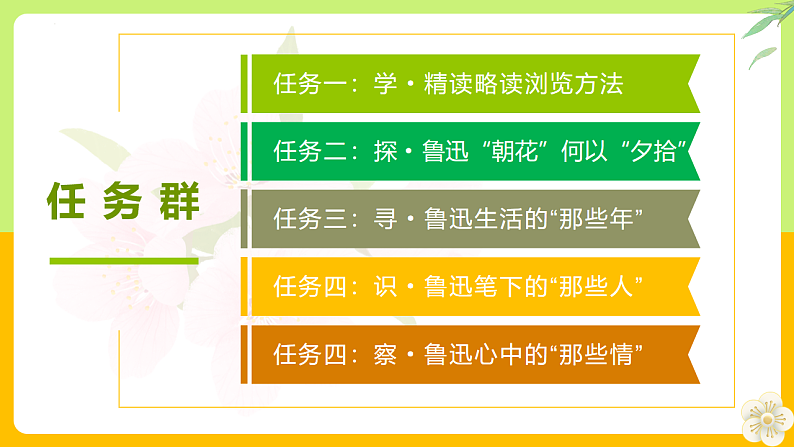 任务群

任务一：学·精读略读浏览方法

任务二：探·鲁迅“朝花”何以“夕拾”

任务三：寻·鲁迅生活的“那些年”

任务四：识·鲁迅笔下的“那些人”

任务四：察·鲁迅心中的“那些情”